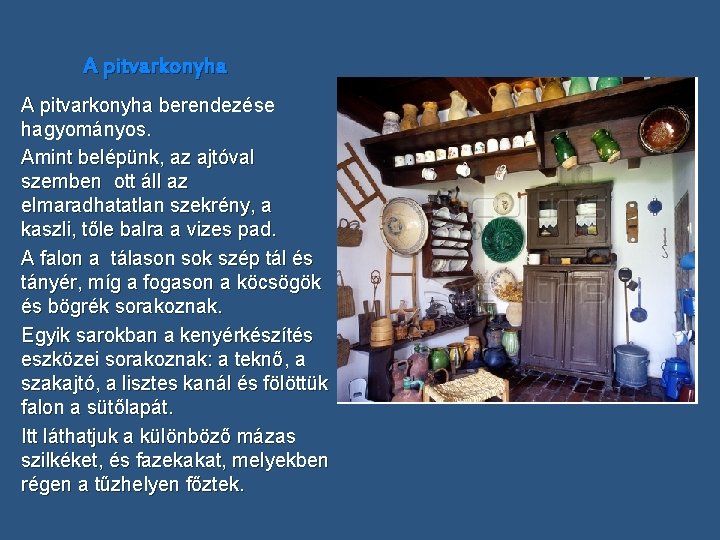 A pitvarkonyha

A pitvarkonyha berendezése hagyományos.

Amint belépünk, az ajtóval szemben  ott áll az elmaradhatatlan szekrény, a kaszli, tőle balra a vizes pad.

A falon a  tálason sok szép tál és tányér, míg a fogason a köcsögök és bögrék sorakoznak.

Egyik sarokban a kenyérkészítés eszközei sorakoznak: a teknő, a szakajtó, a lisztes kanál és fölöttük falon a sütőlapát.

Itt láthatjuk a különböző mázas szilkéket, és fazekakat, melyekben régen a tűzhelyen főztek.